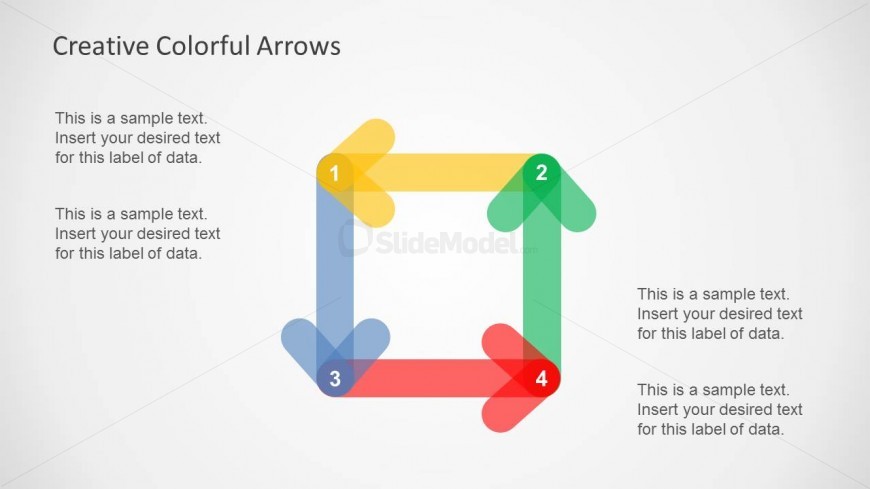 Creative Colorful Arrows

This is a sample text. Insert your desired text for this label of data.

This is a sample text. Insert your desired text for this label of data.

1

2

SlideModel.com

3

4

This is a sample text. Insert your desired text for this label of data.

This is a sample text. Insert your desired text for this label of data.